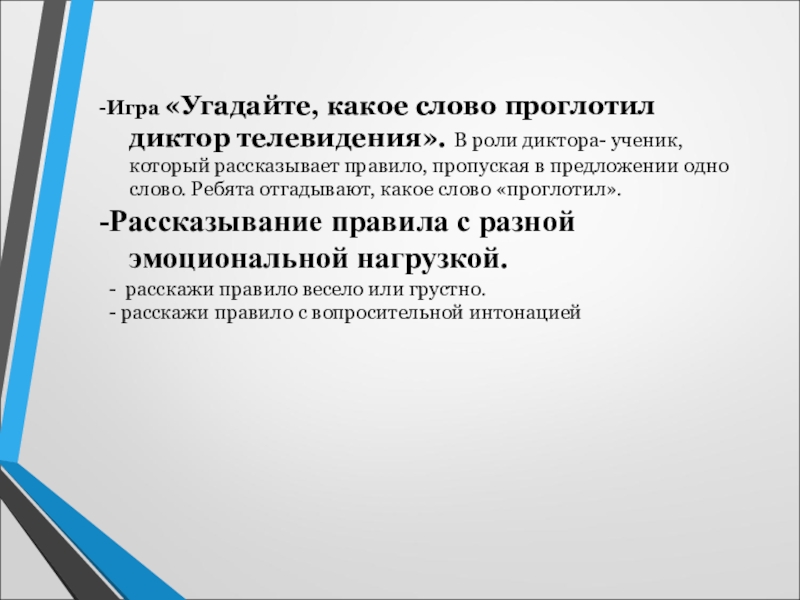 -Игра «Угадайте, какое слово проглотил диктор телевидения». В роли диктора- ученик, который рассказывает правило, пропуская в предложении одно слово. Ребята отгадывают, какое слово «проглотил».

-Рассказывание правила с разной эмоциональной нагрузкой.

- расскажи правило весело или грустно.
- расскажи правило с вопросительной интонацией